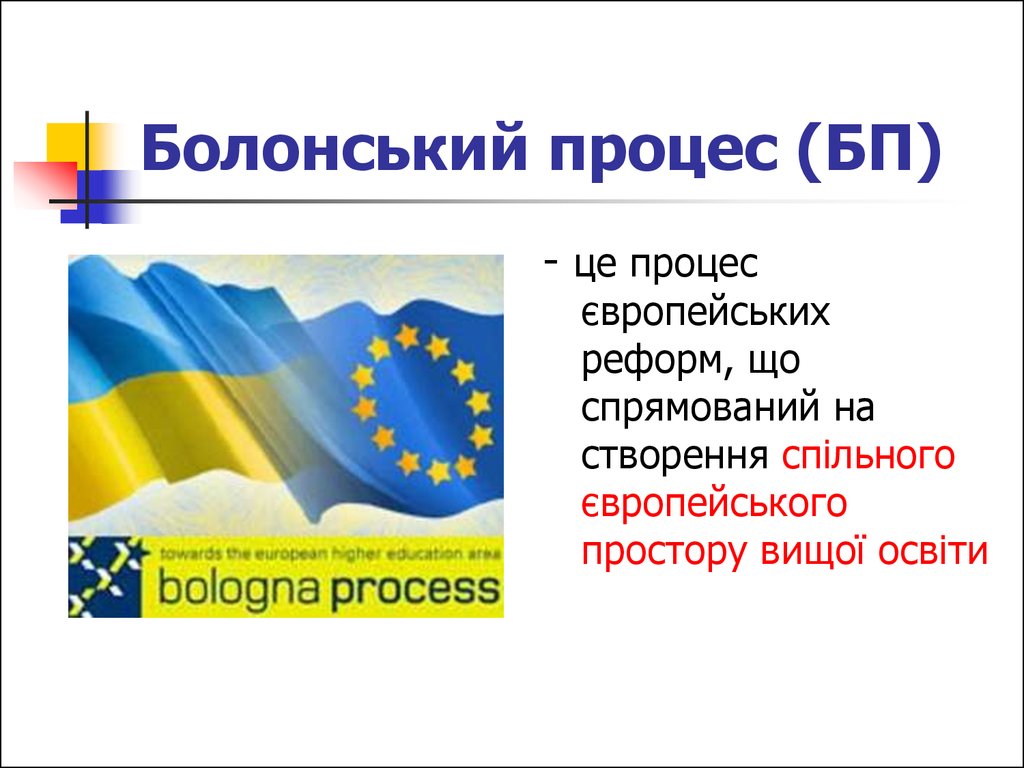 Болонський процес (БП)

towards the european higher education area
bologna process

- це процес європейських реформ, що спрямований на створення спільного європейського простору вищої освіти